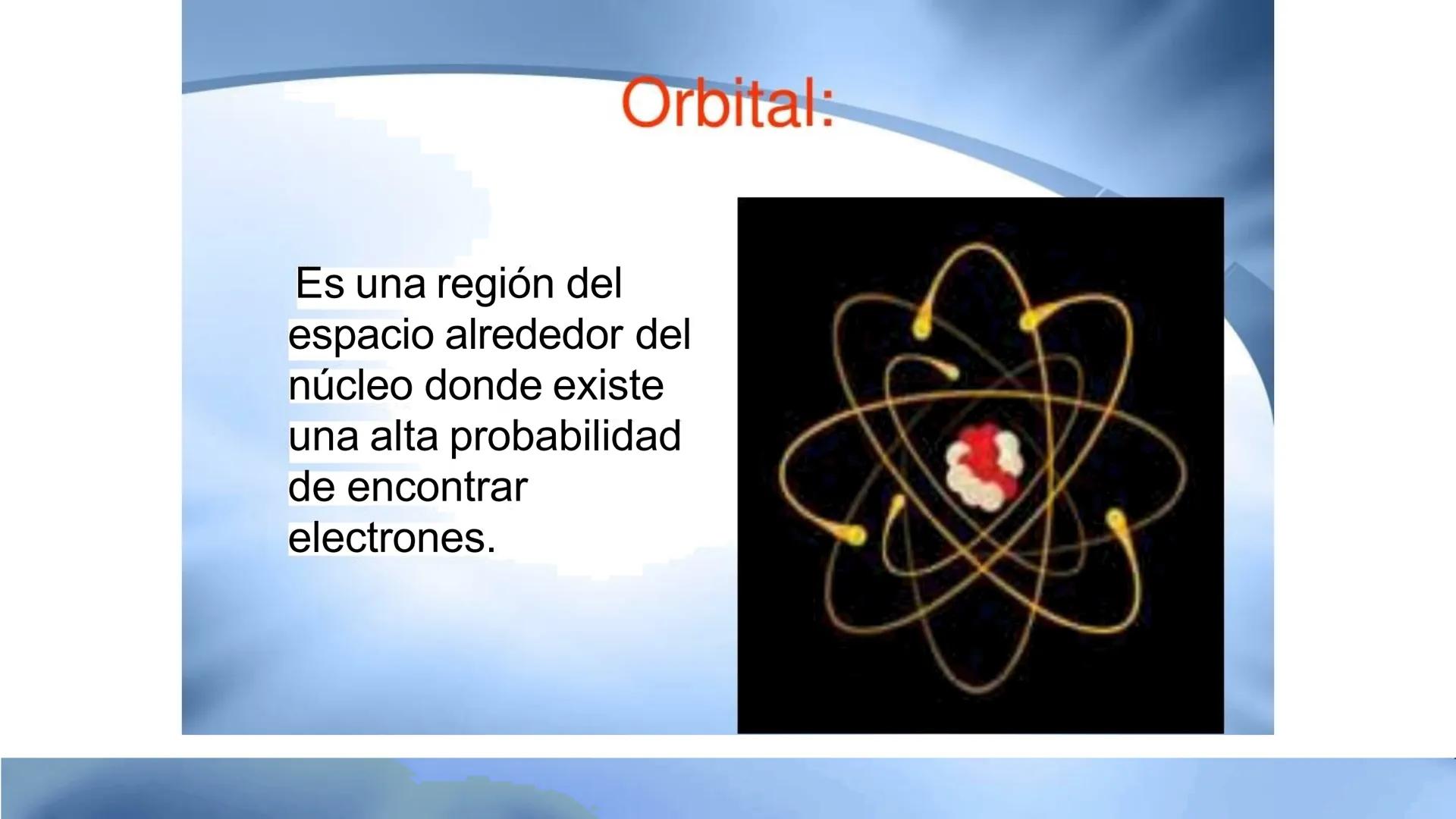 Orbital:

Es una región del espacio alrededor del núcleo donde existe una alta probabilidad de encontrar electrones.